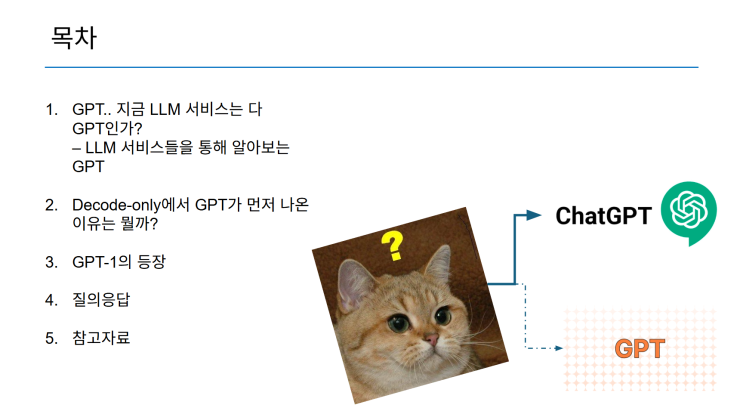 목차

1. GPT.. 지금 LLM 서비스는 다 GPT인가?
– LLM 서비스들을 통해 알아보는 GPT

2. Decode-only에서 GPT가 먼저 나온 이유는 뭘까?

3. GPT-1의 등장

4. 질의응답

5. 참고자료

?

ChatGPT

GPT